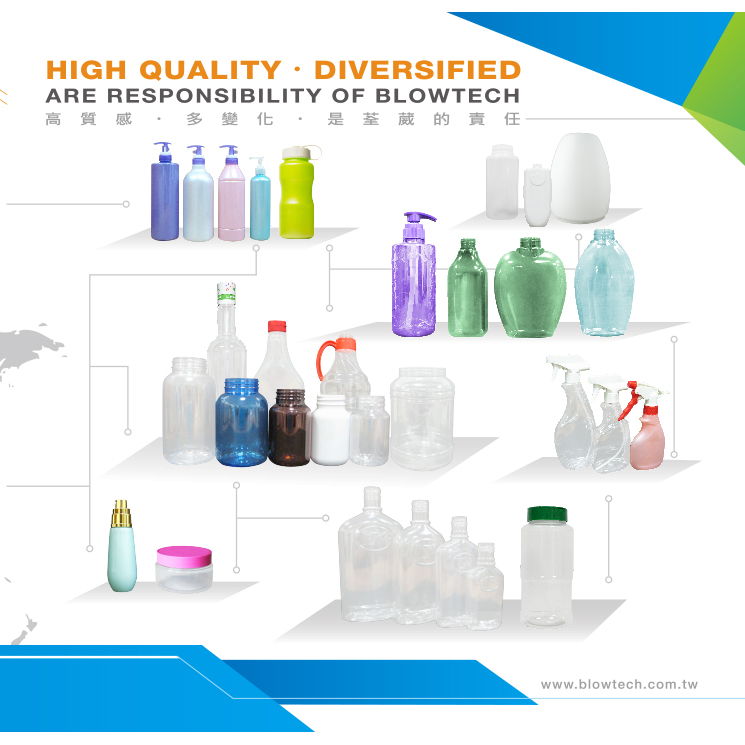 HIGH QUALITY · DIVERSIFIED
ARE RESPONSIBILITY OF BLOWTECH
高質感 · 多變化 · 是荃葳的責任

www.blowtech.com.tw